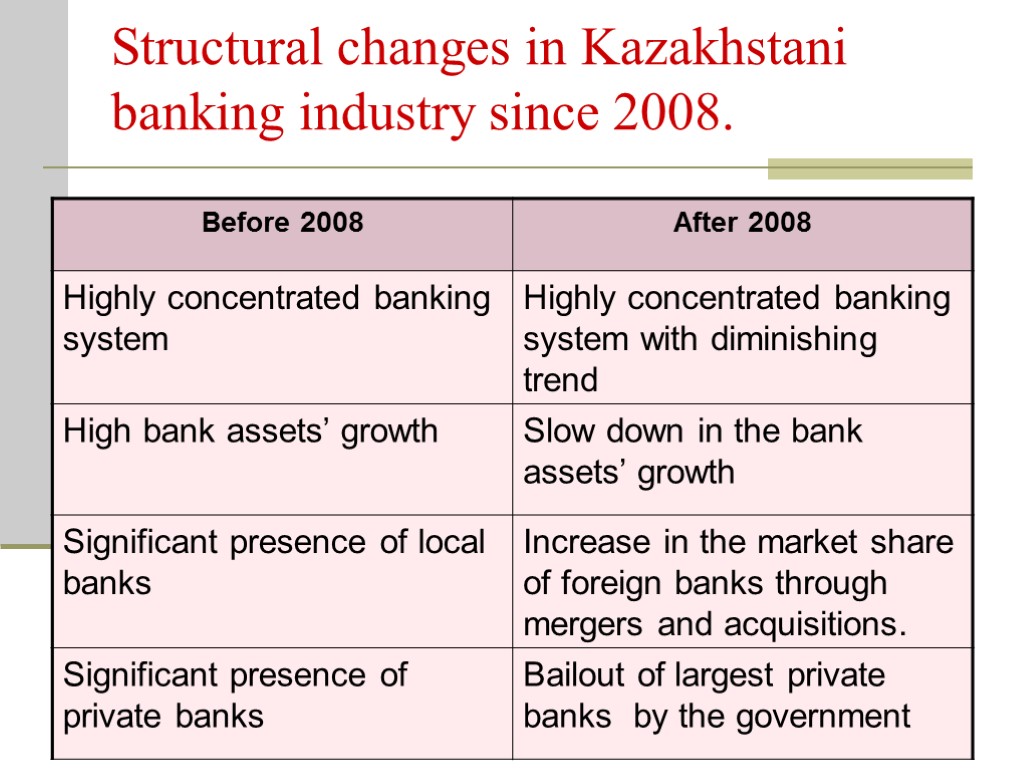 Structural changes in Kazakhstani banking industry since 2008.

| Before 2008 | After 2008 |
|---|---|
| Highly concentrated banking system | Highly concentrated banking system with diminishing trend |
| High bank assets’ growth | Slow down in the bank assets’ growth |
| Significant presence of local banks | Increase in the market share of foreign banks through mergers and acquisitions. |
| Significant presence of private banks | Bailout of largest private banks by the government |